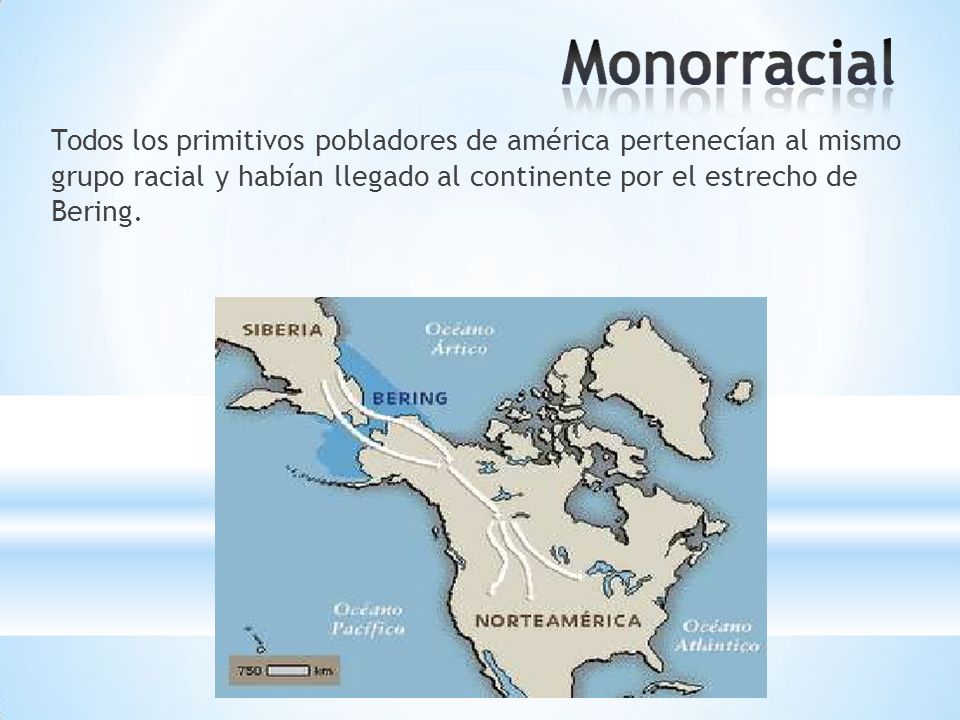 Monorracial

Todos los primitivos pobladores de américa pertenecían al mismo grupo racial y habían llegado al continente por el estrecho de Bering.

SIBERIA
Océano Ártico
BERING
Océano Pacífico
NORTEAMÉRICA
Océano Atlántico
750 km